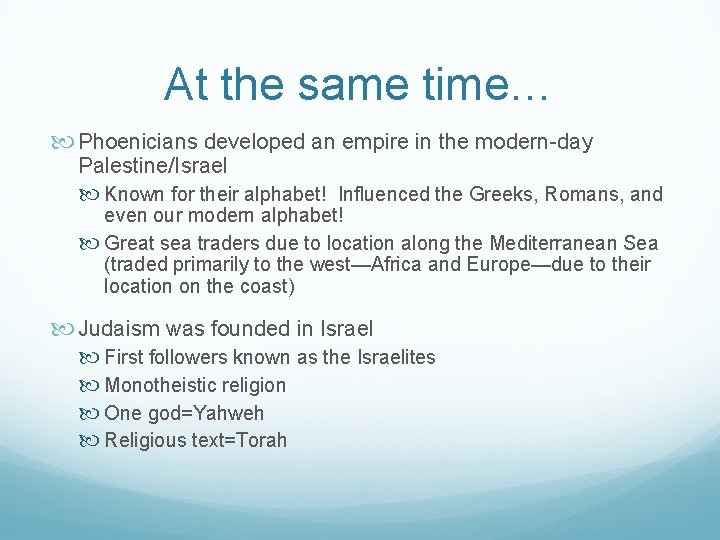 At the same time…

Phoenicians developed an empire in the modern-day Palestine/Israel

Known for their alphabet! Influenced the Greeks, Romans, and even our modern alphabet!

Great sea traders due to location along the Mediterranean Sea (traded primarily to the west—Africa and Europe—due to their location on the coast)

Judaism was founded in Israel

First followers known as the Israelites

Monotheistic religion

One god=Yahweh

Religious text=Torah